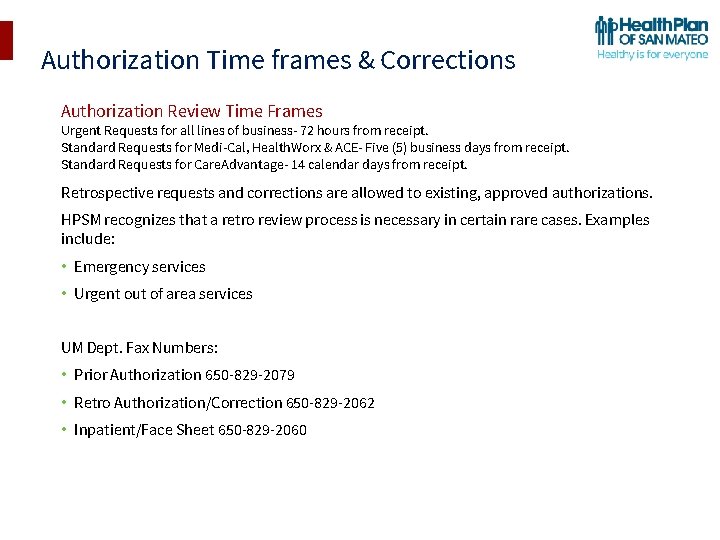 HealthPlan OF SAN MATEO
Healthy is for everyone

Authorization Time frames & Corrections

Authorization Review Time Frames
Urgent Requests for all lines of business- 72 hours from receipt.
Standard Requests for Medi-Cal, HealthWorx & ACE- Five (5) business days from receipt.
Standard Requests for CareAdvantage- 14 calendar days from receipt.

Retrospective requests and corrections are allowed to existing, approved authorizations.

HPSM recognizes that a retro review process is necessary in certain rare cases. Examples include:

• Emergency services
• Urgent out of area services

UM Dept. Fax Numbers:
• Prior Authorization 650-829-2079
• Retro Authorization/Correction 650-829-2062
• Inpatient/Face Sheet 650-829-2060